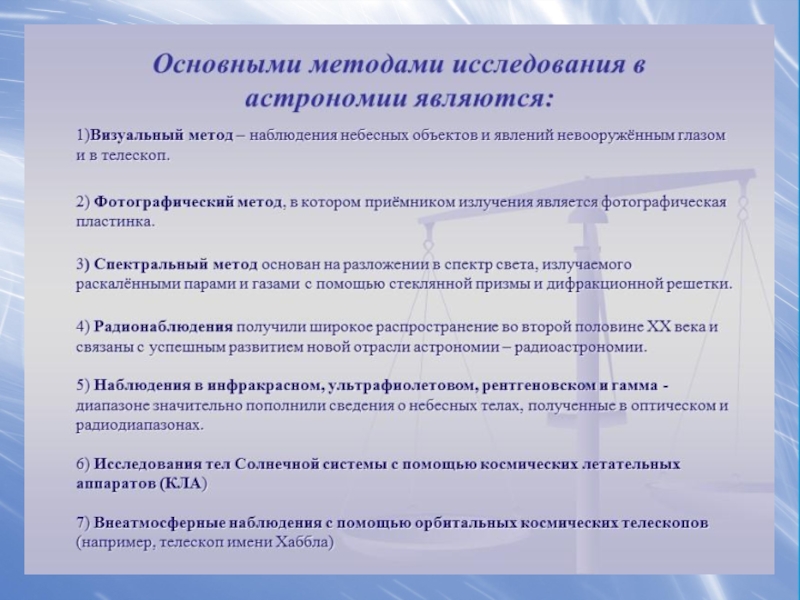 Основными методами исследования в астрономии являются:

1)Визуальный метод – наблюдения небесных объектов и явлений невооружённым глазом и в телескоп.

2) Фотографический метод, в котором приёмником излучения является фотографическая пластинка.

3) Спектральный метод основан на разложении в спектр света, излучаемого раскалёнными парами и газами с помощью стеклянной призмы и дифракционной решетки.

4) Радионаблюдения получили широкое распространение во второй половине XX века и связаны с успешным развитием новой отрасли астрономии – радиоастрономии.

5) Наблюдения в инфракрасном, ультрафиолетовом, рентгеновском и гамма - диапазоне значительно пополнили сведения о небесных телах, полученные в оптическом и радиодиапазонах.

6) Исследования тел Солнечной системы с помощью космических летательных аппаратов (КЛА)

7) Внеатмосферные наблюдения с помощью орбитальных космических телескопов (например, телескоп имени Хаббла)